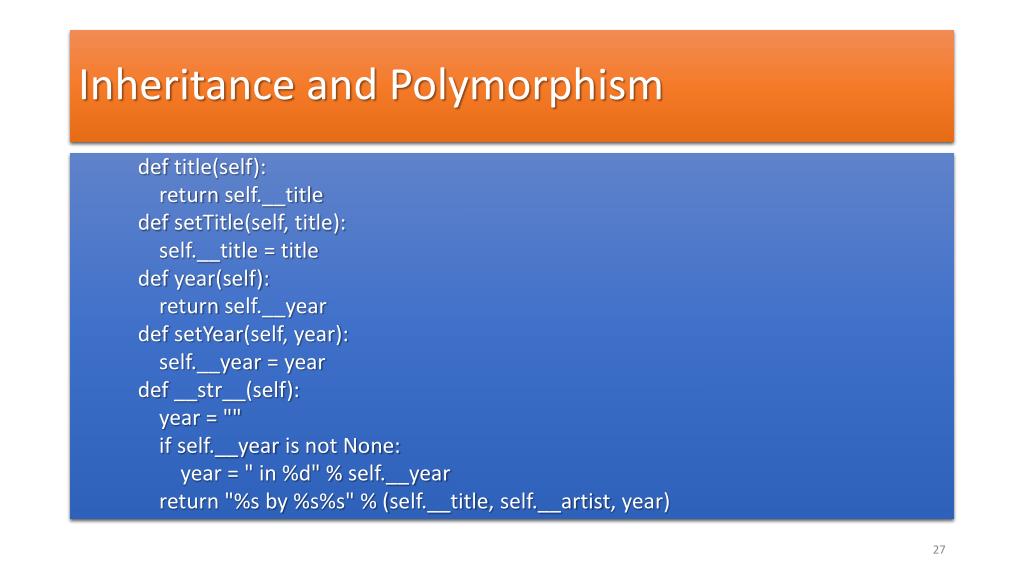 Inheritance and Polymorphism

def title(self):
  return self.__title
def setTitle(self, title):
  self.__title = title
def year(self):
  return self.__year
def setYear(self, year):
  self.__year = year
def __str__(self):
  year = ""
  if self.__year is not None:
    year = " in %d" % self.__year
  return "%s by %s%s" % (self.__title, self.__artist, year)

27